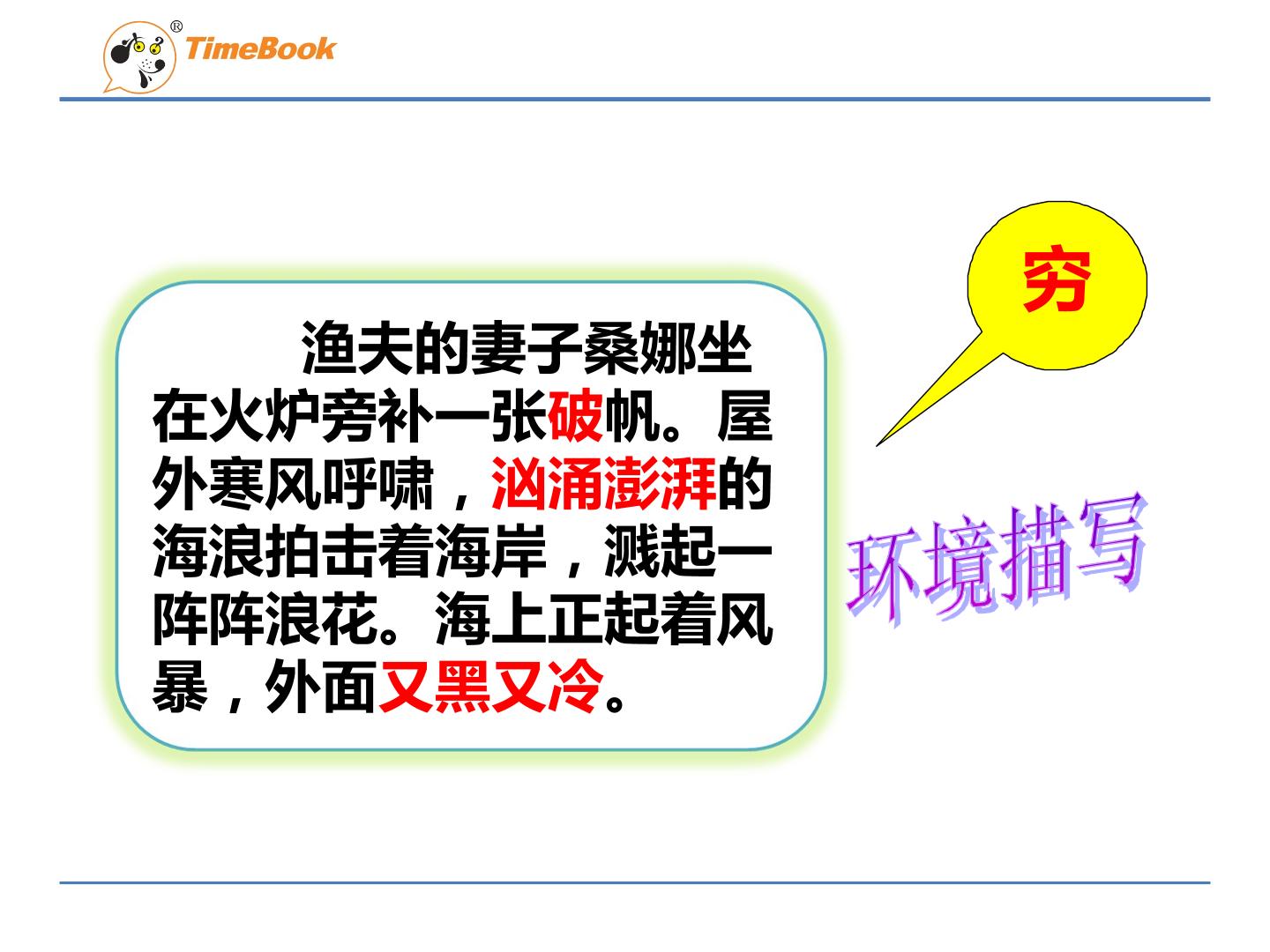 TimeBook®

渔夫的妻子桑娜坐在火炉旁补一张破帆。屋外寒风呼啸，汹涌澎湃的海浪拍击着海岸，溅起一阵阵浪花。海上正起着风暴，外面又黑又冷。

穷

环境描写